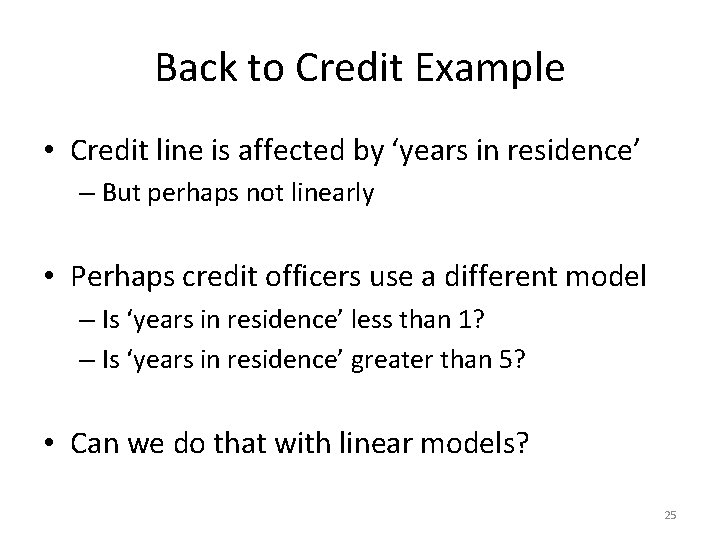 Back to Credit Example

• Credit line is affected by ‘years in residence’
– But perhaps not linearly

• Perhaps credit officers use a different model
– Is ‘years in residence’ less than 1?
– Is ‘years in residence’ greater than 5?

• Can we do that with linear models?

25